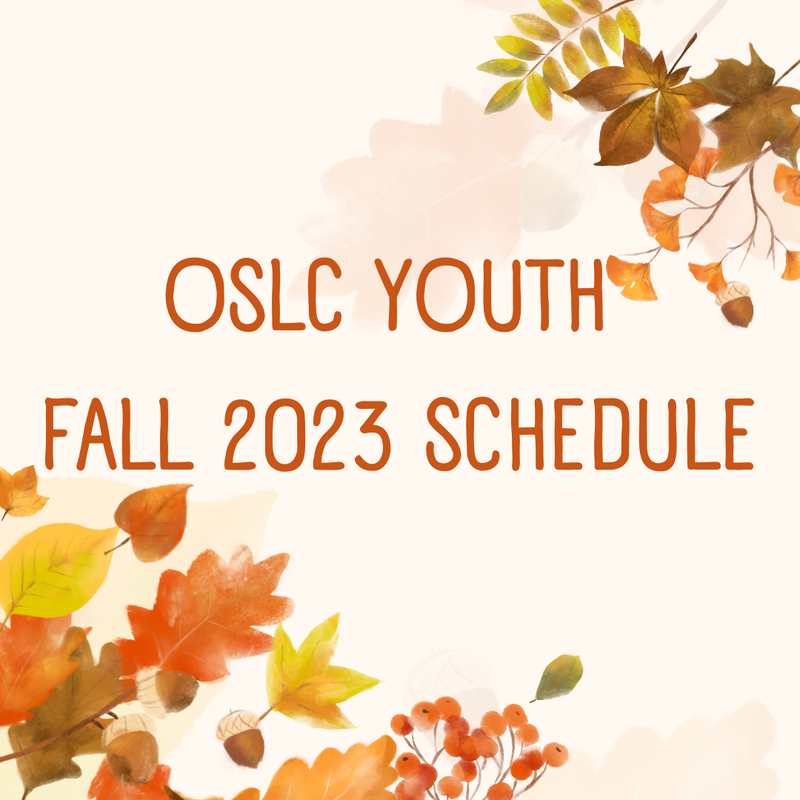 OSLC YOUTH
FALL 2023 SCHEDULE